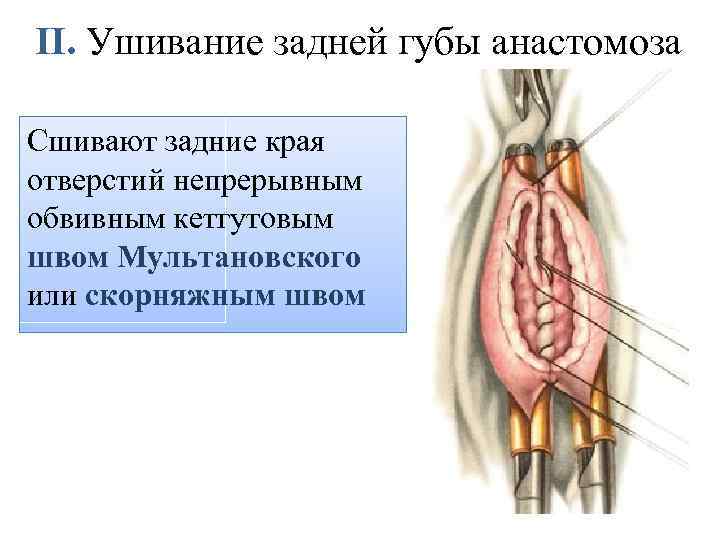 II. Ушивание задней губы анастомоза

Сшивают задние края отверстий непрерывным обвивным кеттутовым швом Мультановского или скорняжным швом